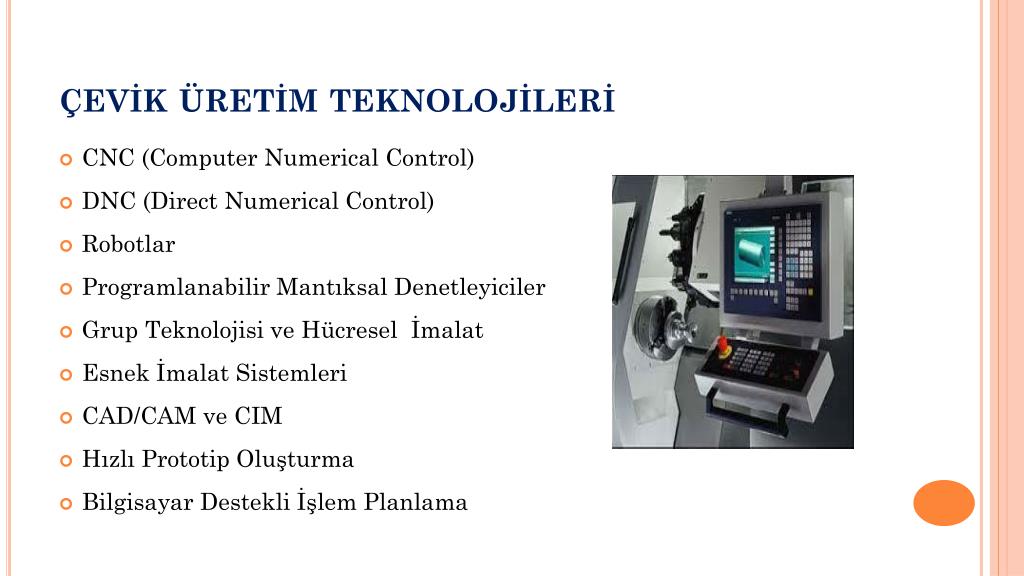 ÇEVİK ÜRETİM TEKNOLOJİLERİ

CNC (Computer Numerical Control)

DNC (Direct Numerical Control)

Robotlar

Programlanabilir Mantıksal Denetleyiciler

Grup Teknolojisi ve Hücresel İmalat

Esnek İmalat Sistemleri

CAD/CAM ve CIM

Hızlı Prototip Oluşturma

Bilgisayar Destekli İşlem Planlama